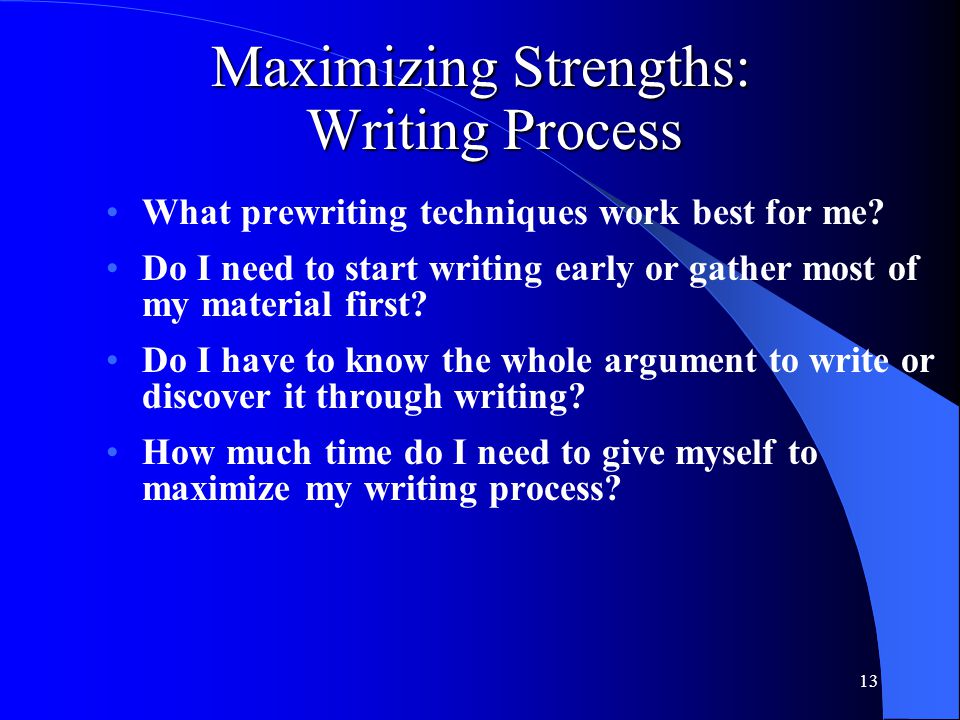 Maximizing Strengths: Writing Process

• What prewriting techniques work best for me?

• Do I need to start writing early or gather most of my material first?

• Do I have to know the whole argument to write or discover it through writing?

• How much time do I need to give myself to maximize my writing process?

13